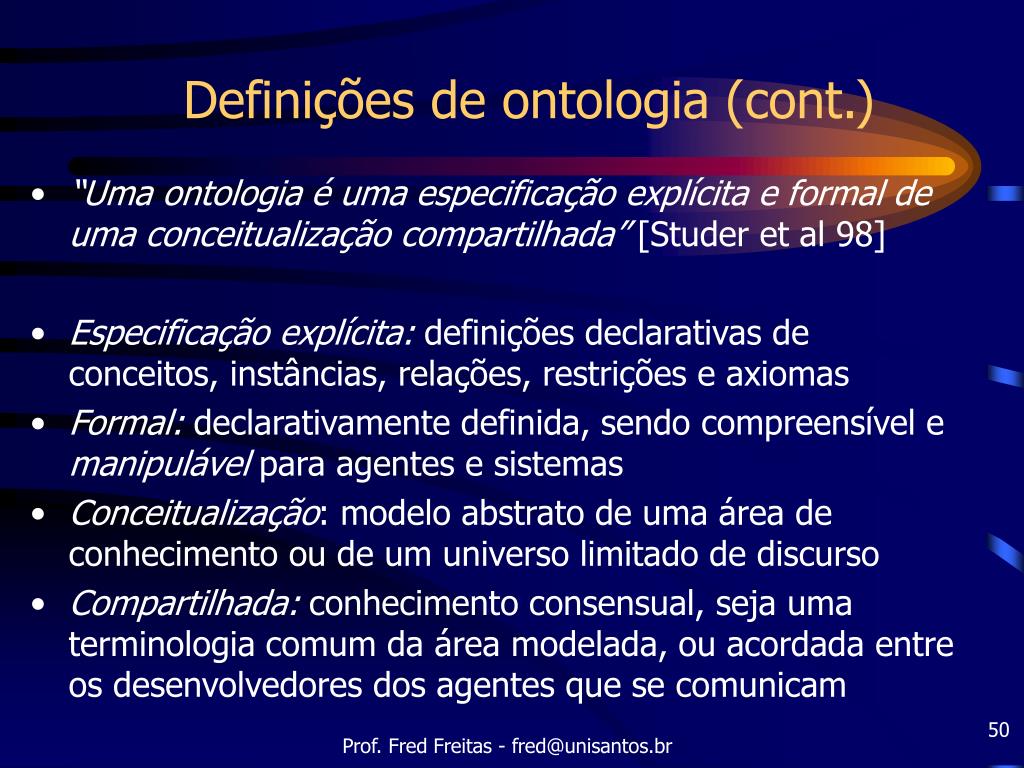 Definições de ontologia (cont.)

• “Uma ontologia é uma especificação explícita e formal de uma conceitualização compartilhada” [Studer et al 98]

• Especificação explícita: definições declarativas de conceitos, instâncias, relações, restrições e axiomas
• Formal: declarativamente definida, sendo compreensível e manipulável para agentes e sistemas
• Conceitualização: modelo abstrato de uma área de conhecimento ou de um universo limitado de discurso
• Compartilhada: conhecimento consensual, seja uma terminologia comum da área modelada, ou acordada entre os desenvolvedores dos agentes que se comunicam

50

Prof. Fred Freitas - fred@unisantos.br